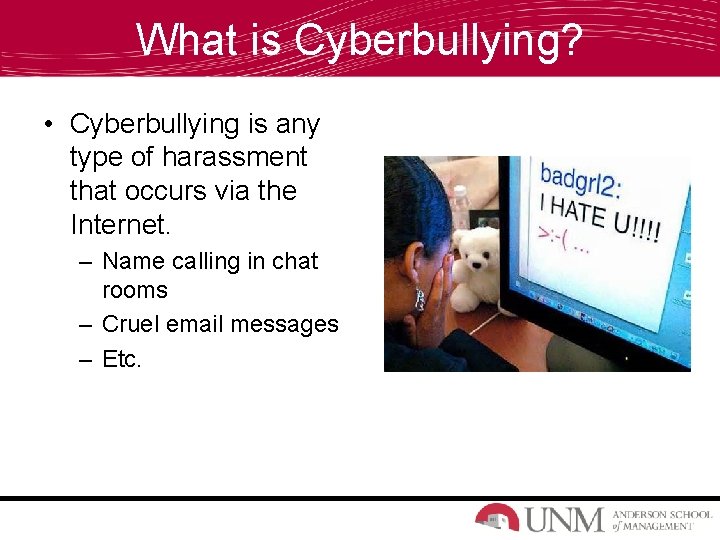 What is Cyberbullying?

• Cyberbullying is any type of harassment that occurs via the Internet.
– Name calling in chat rooms
– Cruel email messages
– Etc.

badgrl2:
I HATE U!!!!
>:-( ...

UNM ANDERSON SCHOOL of MANAGEMENT